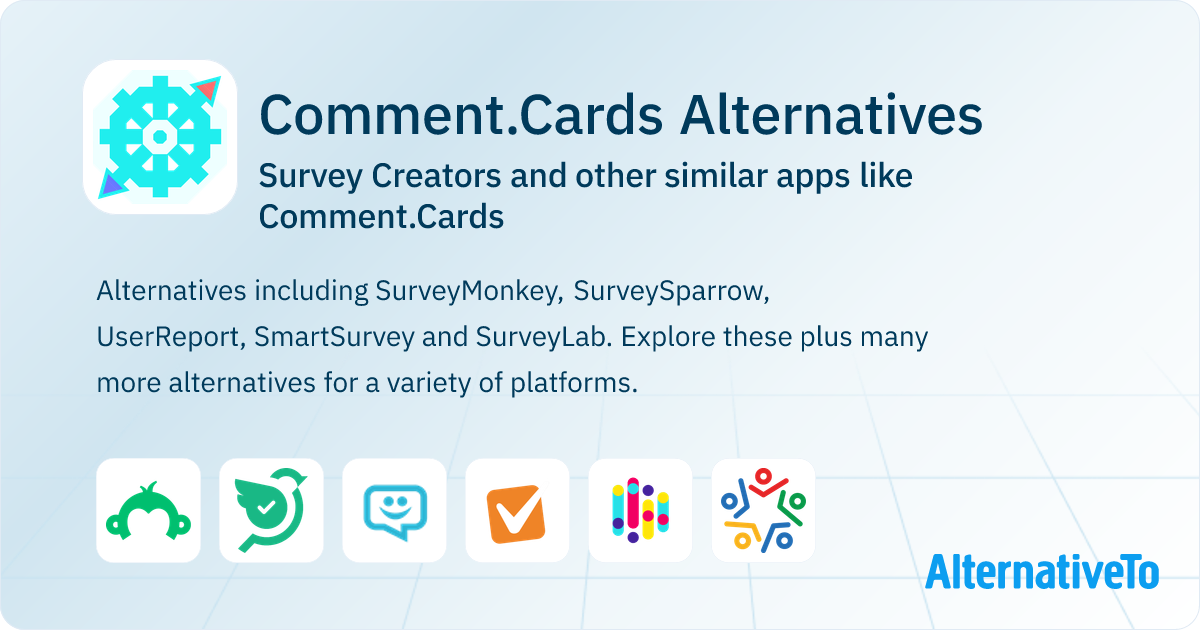 Comment.Cards Alternatives

Survey Creators and other similar apps like Comment.Cards

Alternatives including SurveyMonkey, SurveySparrow, UserReport, SmartSurvey and SurveyLab. Explore these plus many more alternatives for a variety of platforms.

AlternativeTo